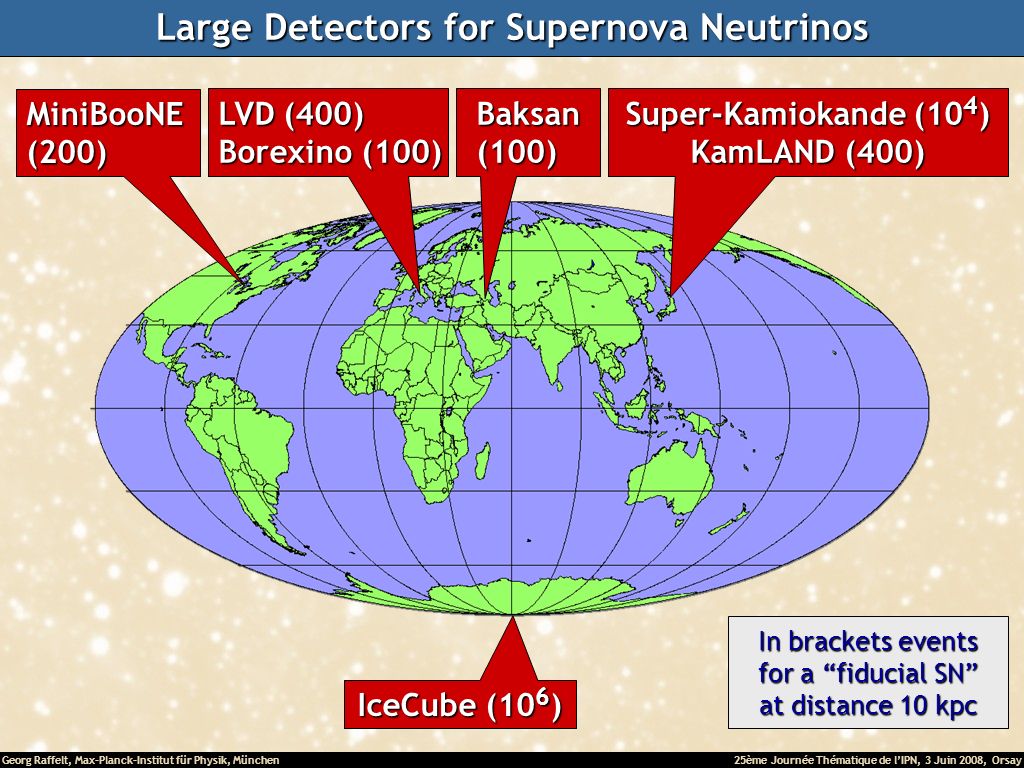 Large Detectors for Supernova Neutrinos

MiniBooNE (200)

LVD (400)
Borexino (100)

Baksan (100)

Super-Kamiokande ($10^4$)
KamLAND (400)

IceCube ($10^6$)

In brackets events for a “fiducial SN” at distance 10 kpc

Georg Raffelt, Max-Planck-Institut für Physik, München

25ème Journée Thématique de l'IPN, 3 Juin 2008, Orsay